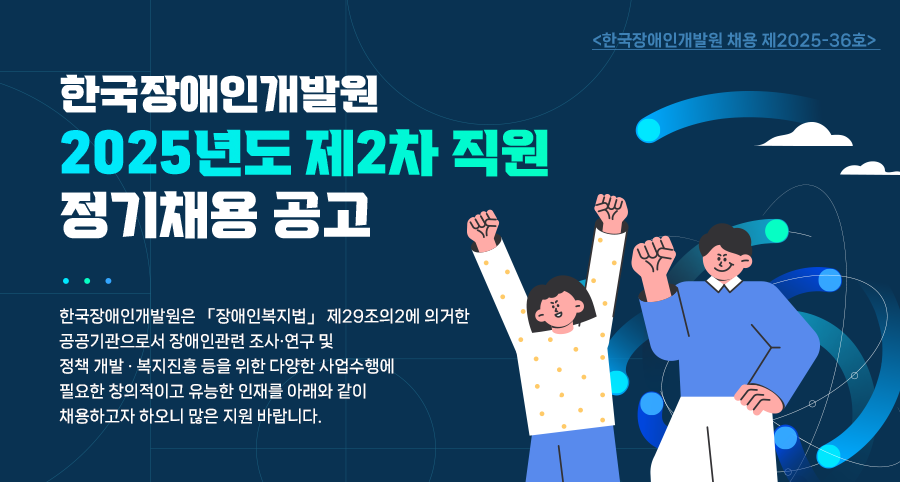 <한국장애인개발원 채용 제2025-36호>

한국장애인개발원
2025년도 제2차 직원
정기채용 공고

한국장애인개발원은 「장애인복지법」 제29조의2에 의거한 공공기관으로서 장애인관련 조사·연구 및 정책 개발 · 복지진흥 등을 위한 다양한 사업수행에 필요한 창의적이고 유능한 인재를 아래와 같이 채용하고자 하오니 많은 지원 바랍니다.